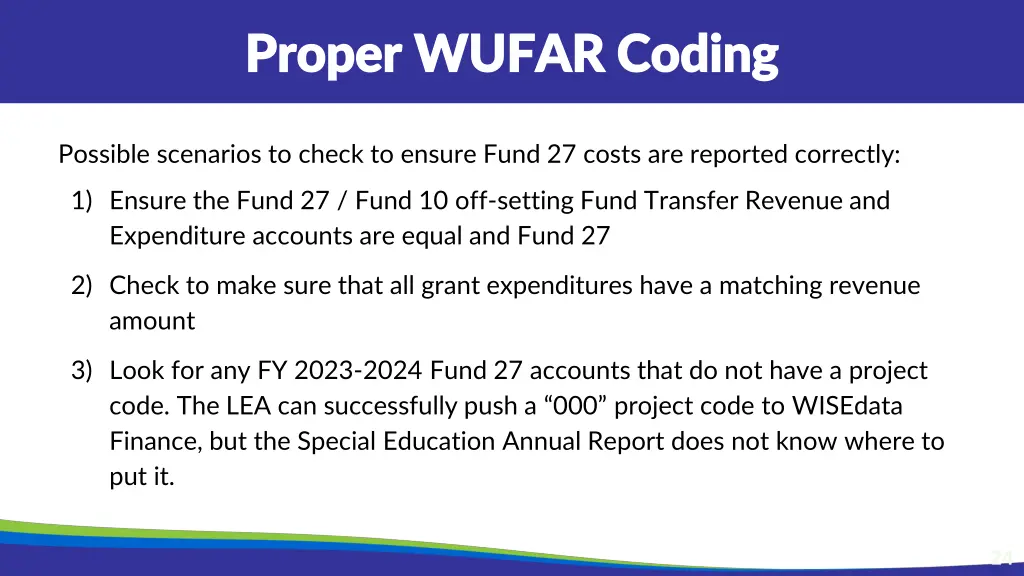 Proper WUFAR Coding

Possible scenarios to check to ensure Fund 27 costs are reported correctly:

1) Ensure the Fund 27 / Fund 10 off-setting Fund Transfer Revenue and Expenditure accounts are equal and Fund 27

2) Check to make sure that all grant expenditures have a matching revenue amount

3) Look for any FY 2023-2024 Fund 27 accounts that do not have a project code. The LEA can successfully push a “000” project code to WISEdata Finance, but the Special Education Annual Report does not know where to put it.

24